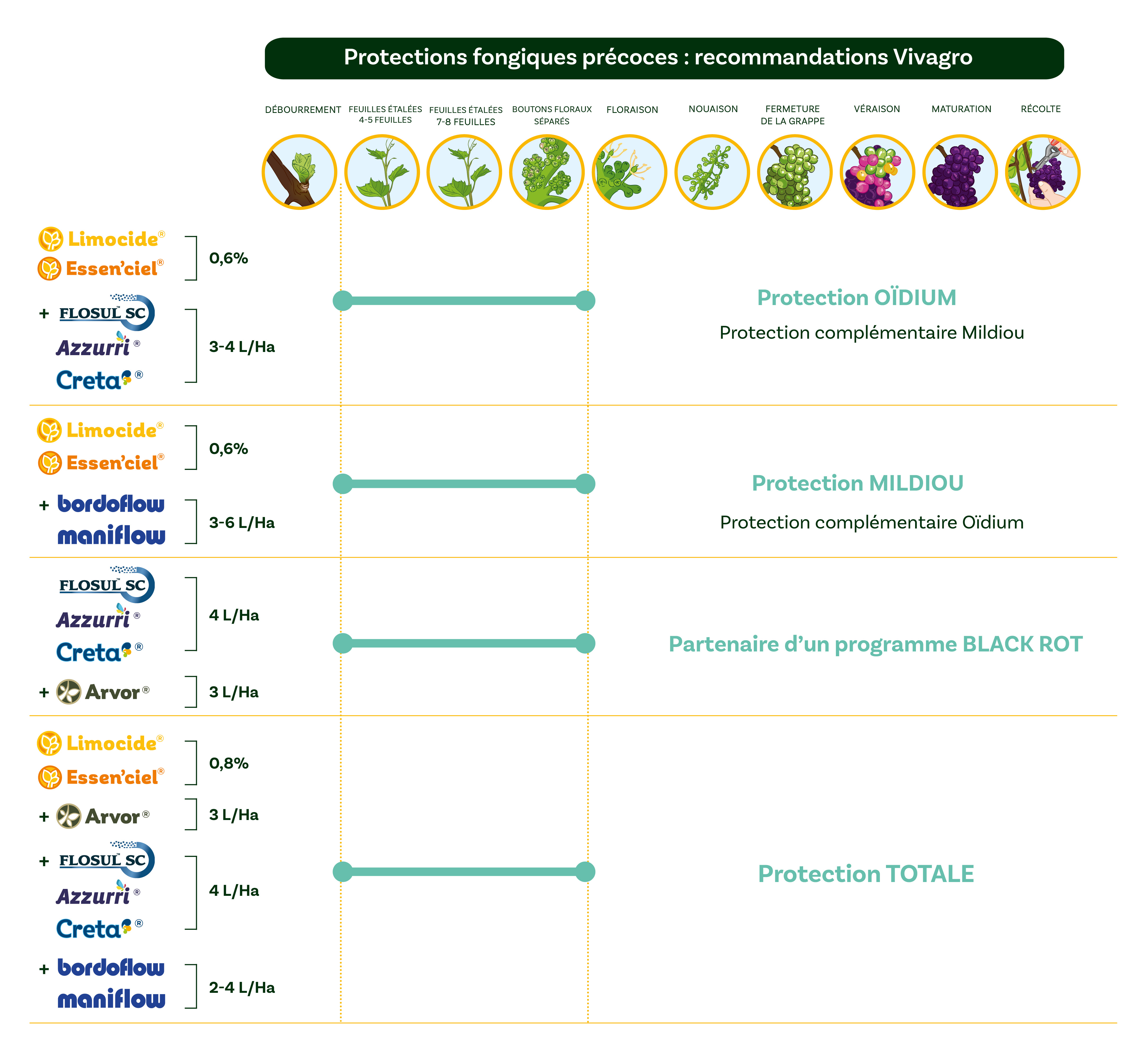 Protections fongiques précoces : recommandations Vivagro

DÉBOURREMENT
FEUILLES ÉTALÉES 4-5 FEUILLES
FEUILLES ÉTALÉES 7-8 FEUILLES
BOUTONS FLORAUX SÉPARÉS
FLORAISON
NOUAISON
FERMETURE DE LA GRAPPE
VÉRAISON
MATURATION
RÉCOLTE

Limocide®
Essen'ciel®
0,6%
+ FLOSUL™ SC
Azzurri®
Creta®
3-4 L/Ha
Protection OÏDIUM
Protection complémentaire Mildiou

Limocide®
Essen'ciel®
0,6%
+ bordoflow
maniflow
3-6 L/Ha
Protection MILDIOU
Protection complémentaire Oïdium

FLOSUL™ SC
Azzurri®
Creta®
4 L/Ha
+ Arvor®
3 L/Ha
Partenaire d'un programme BLACK ROT

Limocide®
Essen'ciel®
0,8%
+ Arvor®
3 L/Ha
+ FLOSUL™ SC
Azzurri®
Creta®
4 L/Ha
+ bordoflow
maniflow
2-4 L/Ha
Protection TOTALE